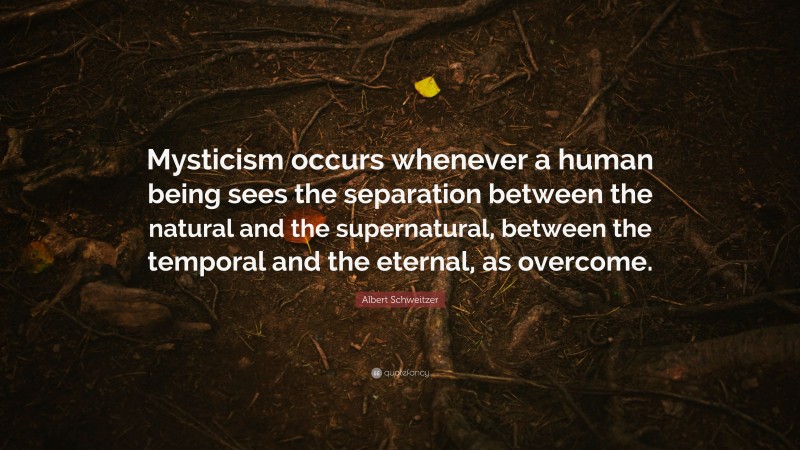 Mysticism occurs whenever a human being sees the separation between the natural and the supernatural, between the temporal and the eternal, as overcome.

Albert Schweitzer

quotefancy